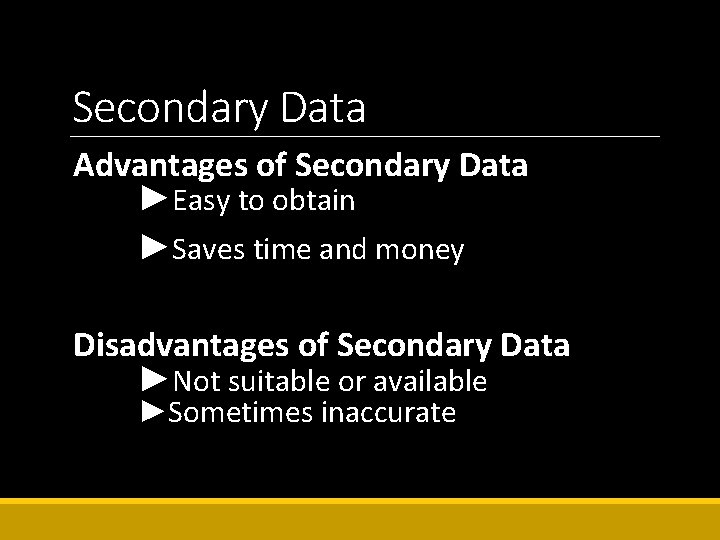 Secondary Data

Advantages of Secondary Data
►Easy to obtain
►Saves time and money

Disadvantages of Secondary Data
►Not suitable or available
►Sometimes inaccurate